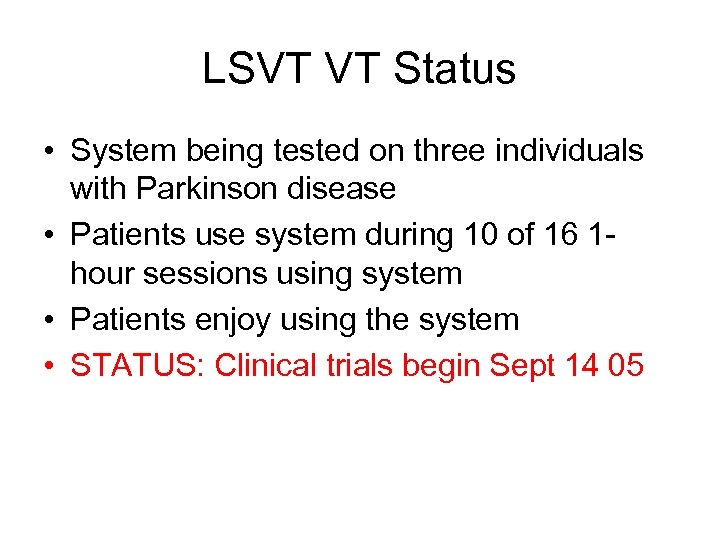 LSVT VT Status

• System being tested on three individuals with Parkinson disease
• Patients use system during 10 of 16 1-hour sessions using system
• Patients enjoy using the system
• STATUS: Clinical trials begin Sept 14 05